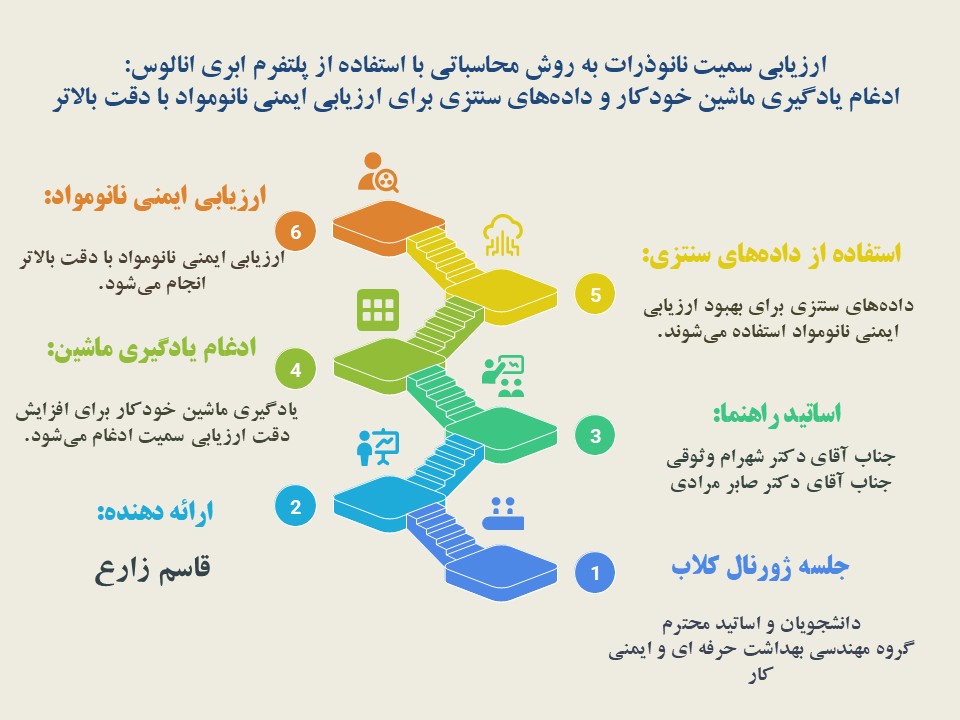 ارزیابی سمیت نانوذرات به روش محاسباتی با استفاده از پلتفرم ابری انالوس:
ادغام یادگیری ماشین خودکار و داده‌های سنتزی برای ارزیابی ایمنی نانومواد با دقت بالاتر

ارزیابی ایمنی نانومواد:
6
ارزیابی ایمنی نانومواد با دقت بالاتر انجام می‌شود.

استفاده از داده‌های سنتزی:
5
داده‌های سنتزی برای بهبود ارزیابی ایمنی نانومواد استفاده می‌شوند.

ادغام یادگیری ماشین:
4
یادگیری ماشین خودکار برای افزایش دقت ارزیابی سمیت ادغام می‌شود.

اساتید راهنما:
3
جناب آقای دکتر شهرام وثوقی
جناب آقای دکتر صابر مرادی

ارائه دهنده:
2
قاسم زارع

جلسه ژورنال کلاب
1
دانشجویان و اساتید محترم
گروه مهندسی بهداشت حرفه ای و ایمنی کار